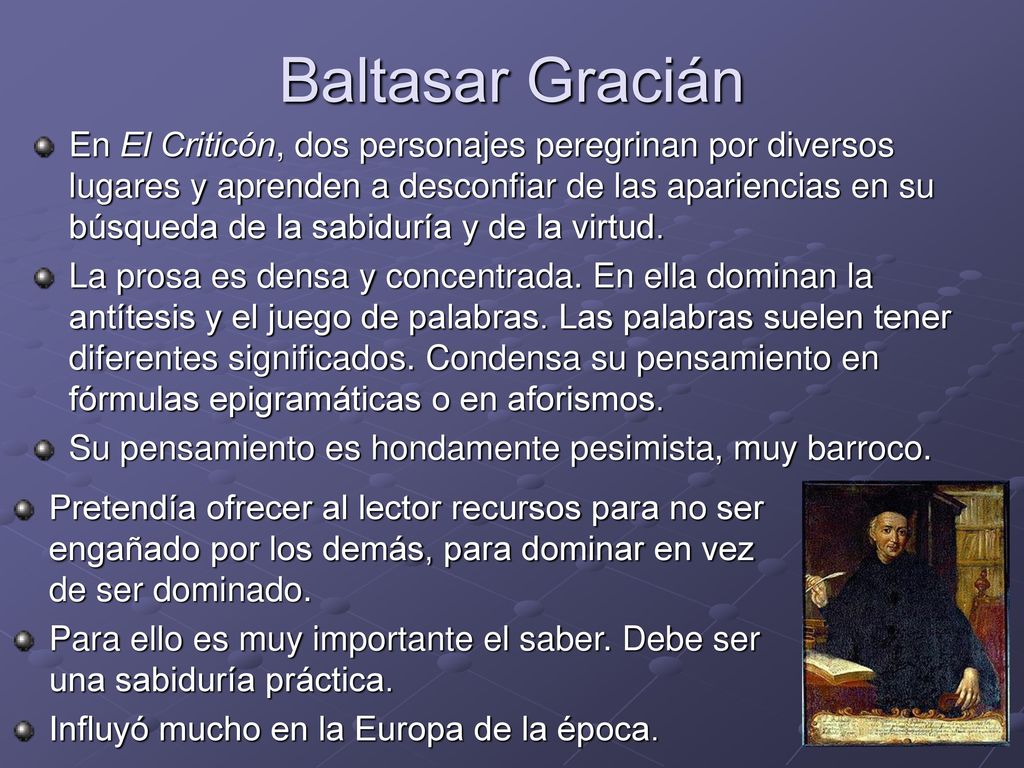 Baltasar Gracián

En El Criticón, dos personajes peregrinan por diversos lugares y aprenden a desconfiar de las apariencias en su búsqueda de la sabiduría y de la virtud.

La prosa es densa y concentrada. En ella dominan la antítesis y el juego de palabras. Las palabras suelen tener diferentes significados. Condensa su pensamiento en fórmulas epigramáticas o en aforismos.

Su pensamiento es hondamente pesimista, muy barroco.

Pretendía ofrecer al lector recursos para no ser engañado por los demás, para dominar en vez de ser dominado.

Para ello es muy importante el saber. Debe ser una sabiduría práctica.

Influyó mucho en la Europa de la época.